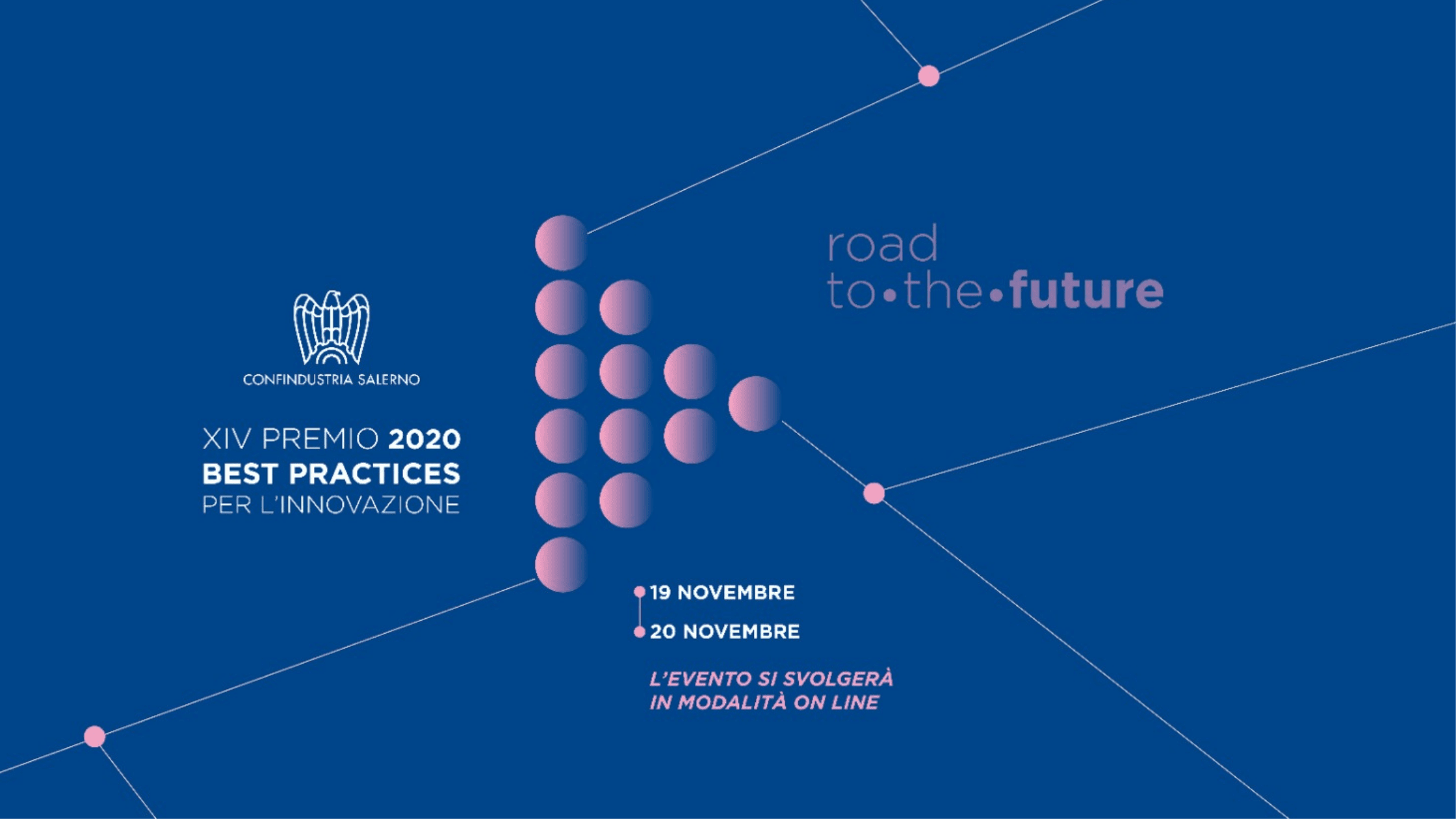 CONFINDUSTRIA SALERNO

XIV PREMIO 2020
BEST PRACTICES
PER L'INNOVAZIONE

road
to•the•future

19 NOVEMBRE
20 NOVEMBRE

L'EVENTO SI SVOLGERÀ
IN MODALITÀ ON LINE